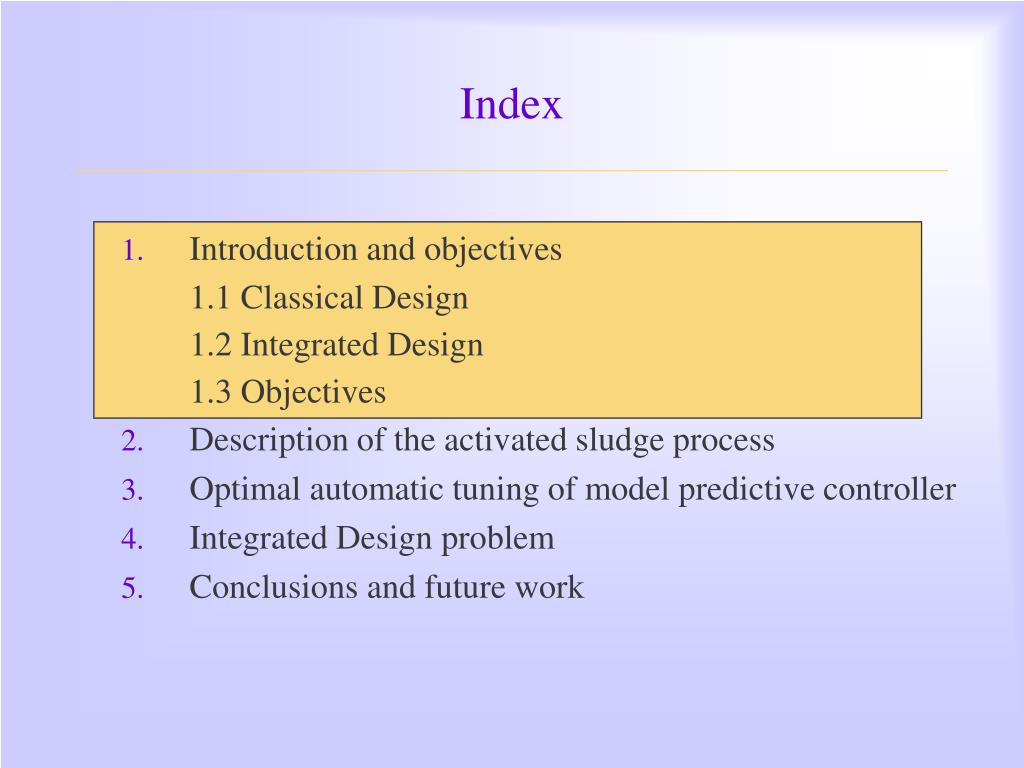 Index

1. Introduction and objectives
1.1 Classical Design
1.2 Integrated Design
1.3 Objectives
2. Description of the activated sludge process
3. Optimal automatic tuning of model predictive controller
4. Integrated Design problem
5. Conclusions and future work